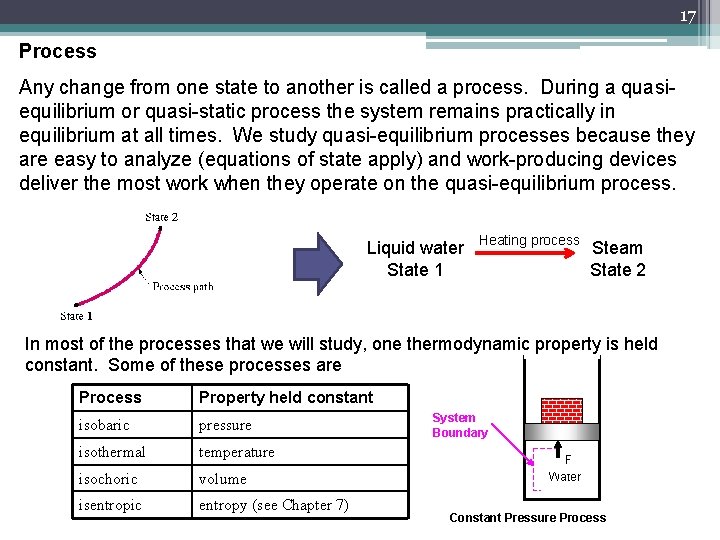 17

Process

Any change from one state to another is called a process. During a quasi-equilibrium or quasi-static process the system remains practically in equilibrium at all times. We study quasi-equilibrium processes because they are easy to analyze (equations of state apply) and work-producing devices deliver the most work when they operate on the quasi-equilibrium process.

State 2

Process path

State 1

Liquid water
State 1

Heating process

Steam
State 2

In most of the processes that we will study, one thermodynamic property is held constant. Some of these processes are

| Process | Property held constant |
|---|---|
| isobaric | pressure |
| isothermal | temperature |
| isochoric | volume |
| isentropic | entropy (see Chapter 7) |

System Boundary

F

Water

Constant Pressure Process